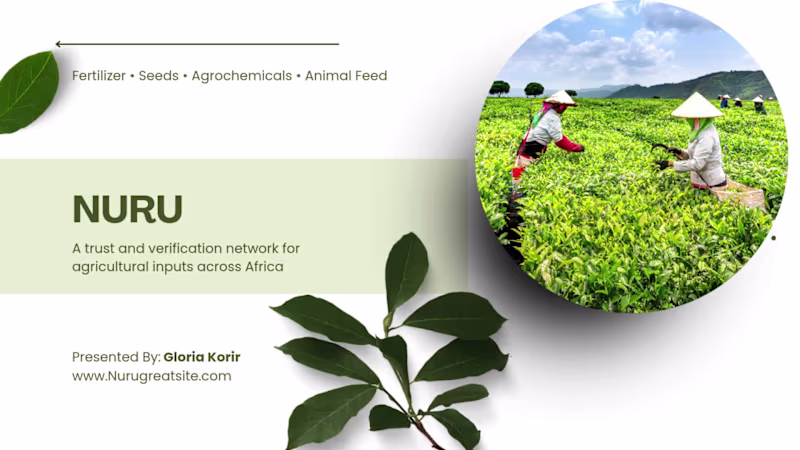 Fertilizer • Seeds • Agrochemicals • Animal Feed

NURU

A trust and verification network for agricultural inputs across Africa

Presented By: Gloria Korir
www.Nurugreatsite.com